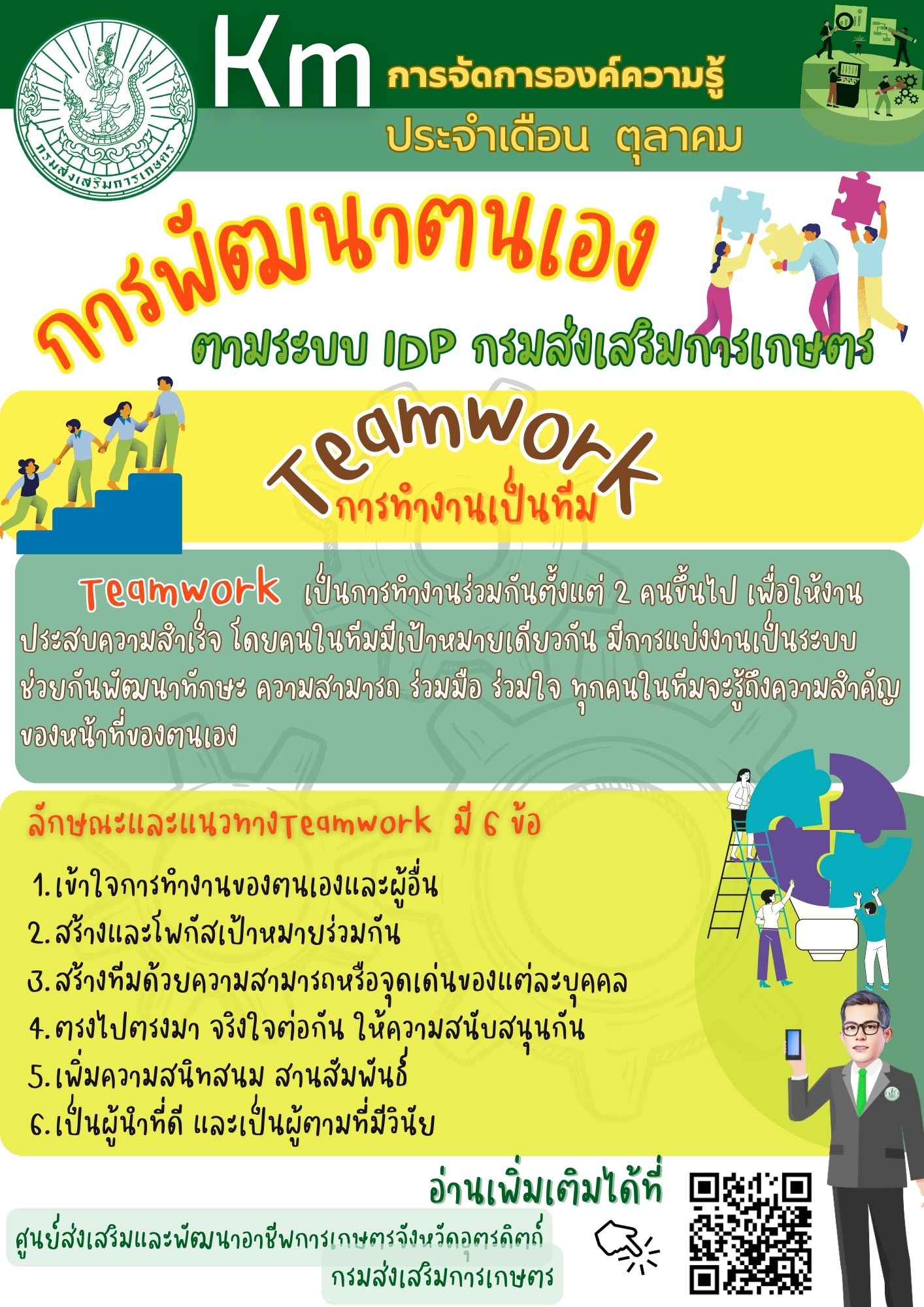 กรมส่งเสริมการเกษตร

Km การจัดการองค์ความรู้

ประจำเดือน ตุลาคม

การพัฒนาตนเอง

ตามระบบ IDP กรมส่งเสริมการเกษตร

Teamwork

การทำงานเป็นทีม

Teamwork เป็นการทำงานร่วมกันตั้งแต่ 2 คนขึ้นไป เพื่อให้งานประสบความสำเร็จ โดยคนในทีมมีเป้าหมายเดียวกัน มีการแบ่งงานเป็นระบบ ช่วยกันพัฒนาทักษะ ความสามารถ ร่วมมือ ร่วมใจ ทุกคนในทีมจะรู้ถึงความสำคัญของหน้าที่ของตนเอง

ลักษณะและแนวทางTeamwork มี 6 ข้อ

1.เข้าใจการทำงานของตนเองและผู้อื่น
2.สร้างและโฟกัสเป้าหมายร่วมกัน
3.สร้างทีมด้วยความสามารถหรือจุดเด่นของแต่ละบุคคล
4.ตรงไปตรงมา จริงใจต่อกัน ให้ความสนับสนุนกัน
5.เพิ่มความสนิทสนม สานสัมพันธ์
6.เป็นผู้นำที่ดี และเป็นผู้ตามที่มีวินัย

อ่านเพิ่มเติมได้ที่

ศูนย์ส่งเสริมและพัฒนาอาชีพการเกษตรจังหวัดอุตรดิตถ์
กรมส่งเสริมการเกษตร